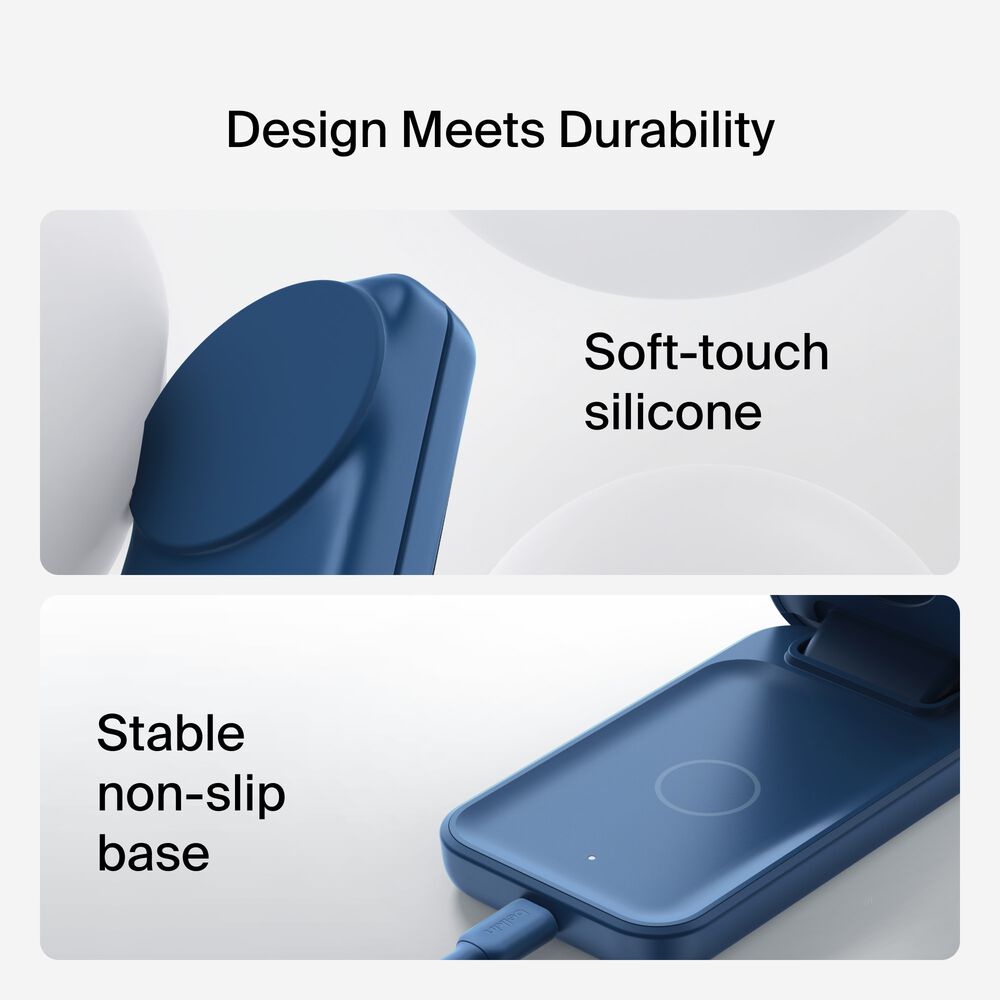 Design Meets Durability

Soft-touch silicone

Stable non-slip base